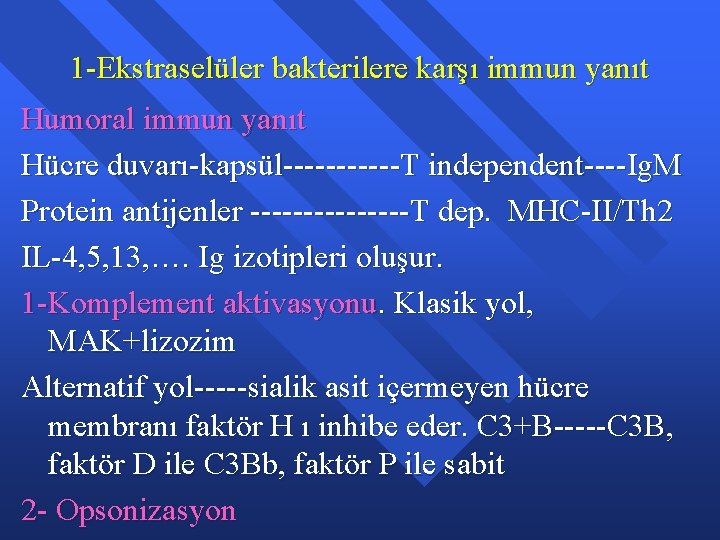 1-Ekstraselüler bakterilere karşı immun yanıt

Humoral immun yanıt

Hücre duvarı-kapsül-----------T independent----IgM

Protein antijenler ---------------T dep. MHC-II/Th2

IL-4,5,13,…. Ig izotipleri oluşur.

1-Komplement aktivasyonu. Klasik yol, MAK+lizozim

Alternatif yol-----sialik asit içermeyen hücre membranı faktör H ı inhibe eder. C3+B-----C3B, faktör D ile C3Bb, faktör P ile sabit

2- Opsonizasyon